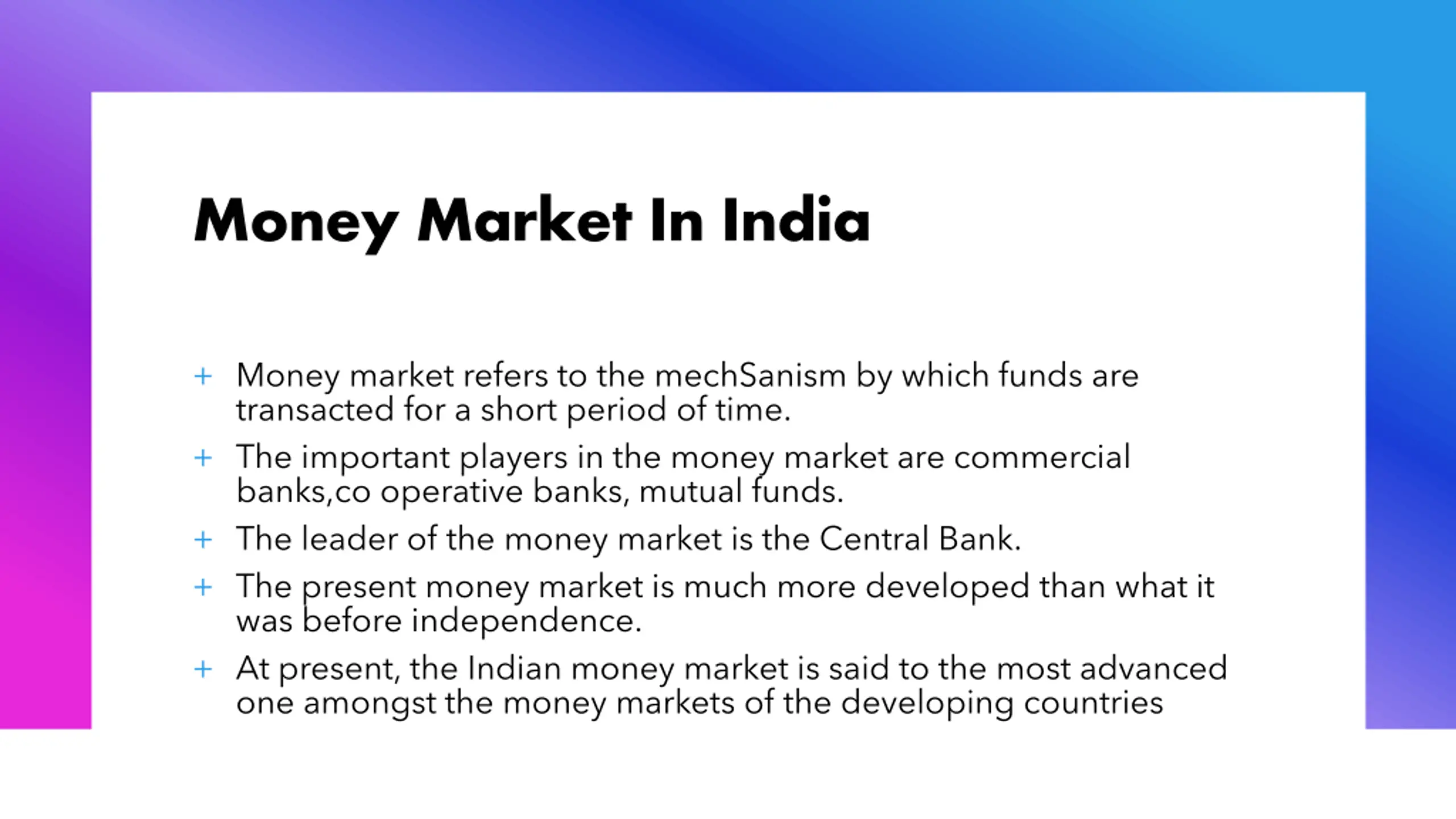 Money Market In India

+ Money market refers to the mechSanism by which funds are transacted for a short period of time.

+ The important players in the money market are commercial banks,co operative banks, mutual funds.

+ The leader of the money market is the Central Bank.

+ The present money market is much more developed than what it was before independence.

+ At present, the Indian money market is said to the most advanced one amongst the money markets of the developing countries